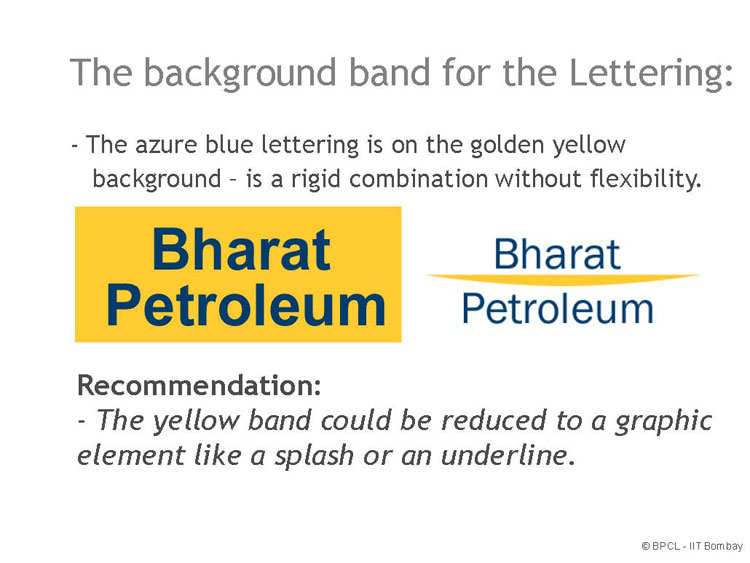 The background band for the Lettering:

- The azure blue lettering is on the golden yellow background – is a rigid combination without flexibility.

Bharat Petroleum

Bharat Petroleum

Recommendation:
- The yellow band could be reduced to a graphic element like a splash or an underline.

© BPCL - IIT Bombay